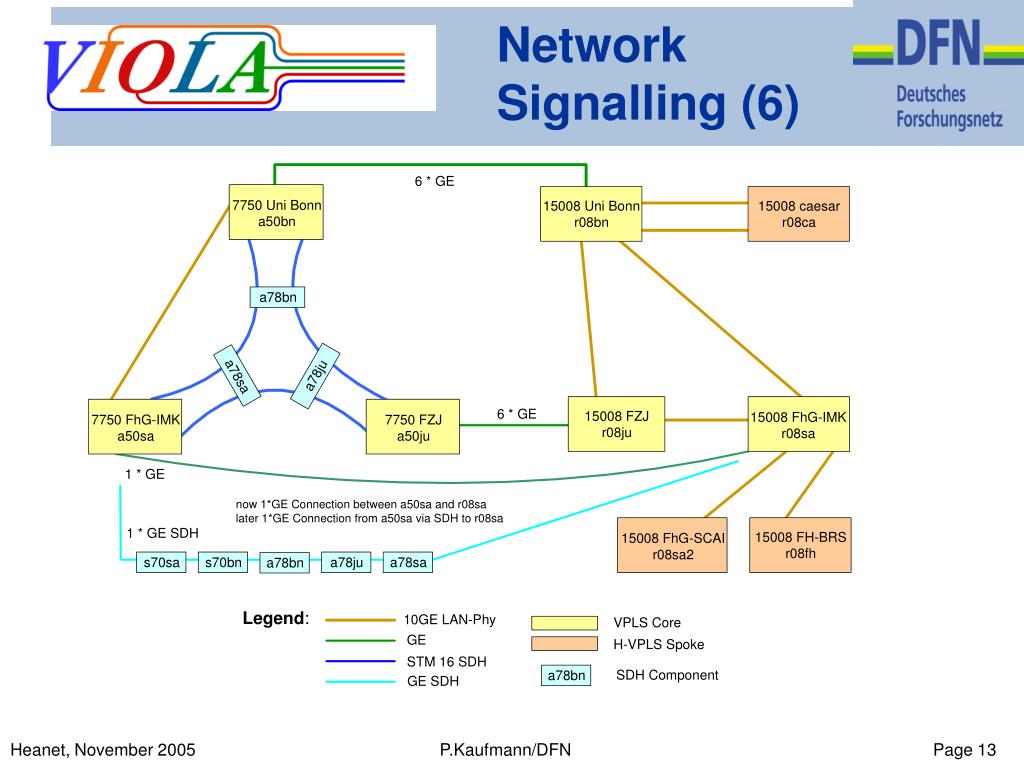 VIOLA

Network Signalling (6)

DFN
Deutsches Forschungsnetz

6 * GE

7750 Uni Bonn
a50bn

15008 Uni Bonn
r08bn

15008 caesar
r08ca

a78bn

a78sa

a78ju

7750 FhG-IMK
a50sa

7750 FZJ
a50ju

6 * GE

15008 FZJ
r08ju

15008 FhG-IMK
r08sa

1 * GE

now 1*GE Connection between a50sa and r08sa
later 1*GE Connection from a50sa via SDH to r08sa

1 * GE SDH

15008 FhG-SCAI
r08sa2

15008 FH-BRS
r08fh

s70sa

s70bn

a78bn

a78ju

a78sa

Legend:

10GE LAN-Phy

GE

STM 16 SDH

GE SDH

VPLS Core

H-VPLS Spoke

a78bn

SDH Component

Heanet, November 2005

P.Kaufmann/DFN

Page 13